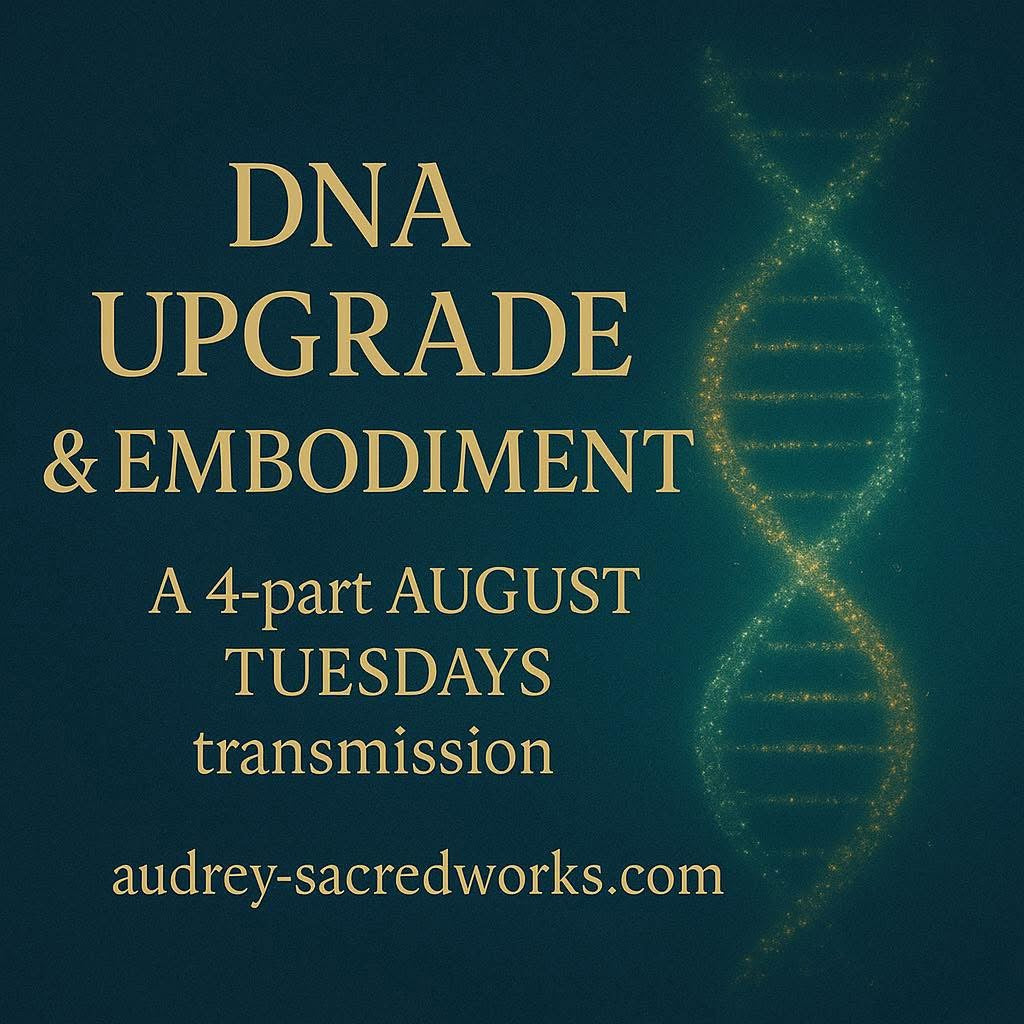 DNA
UPGRADE
& EMBODIMENT

A 4-part AUGUST TUESDAYS transmission

audrey-sacredworks.com